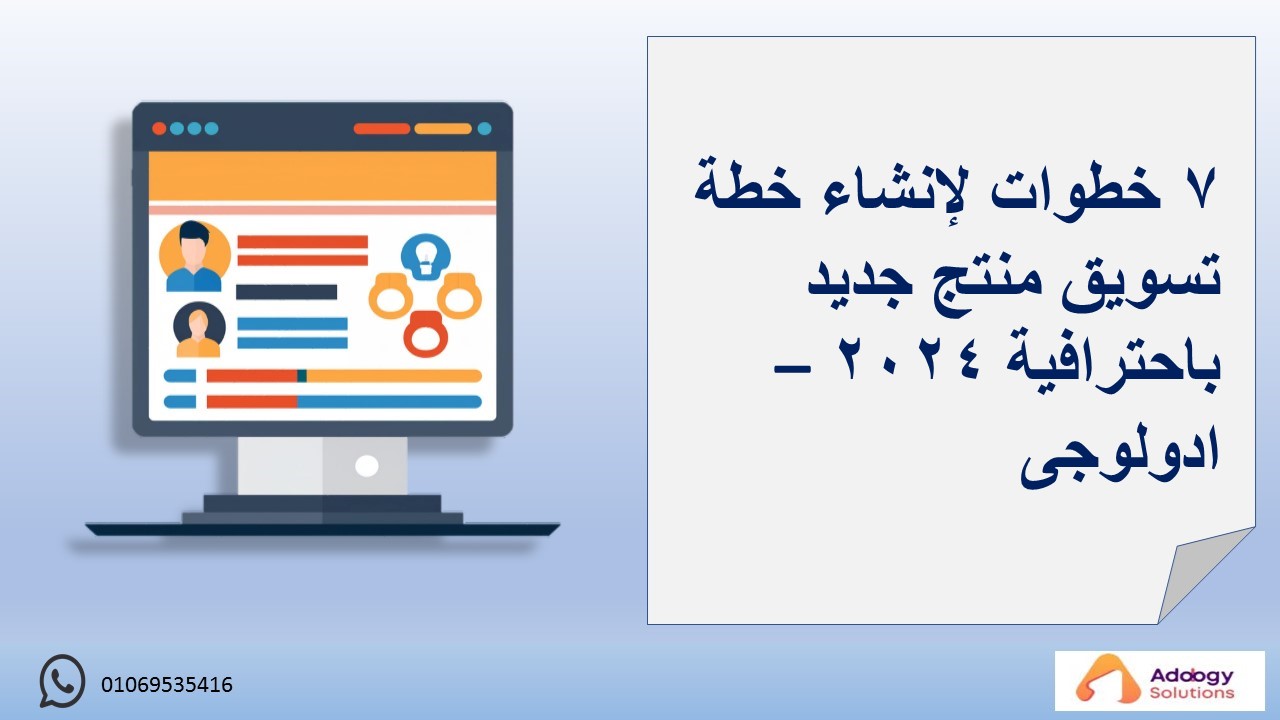 ٧ خطوات لإنشاء خطة تسويق منتج جديد باحترافية ٢٠٢٤ – ادولوجى

01069535416

Adology Solutions